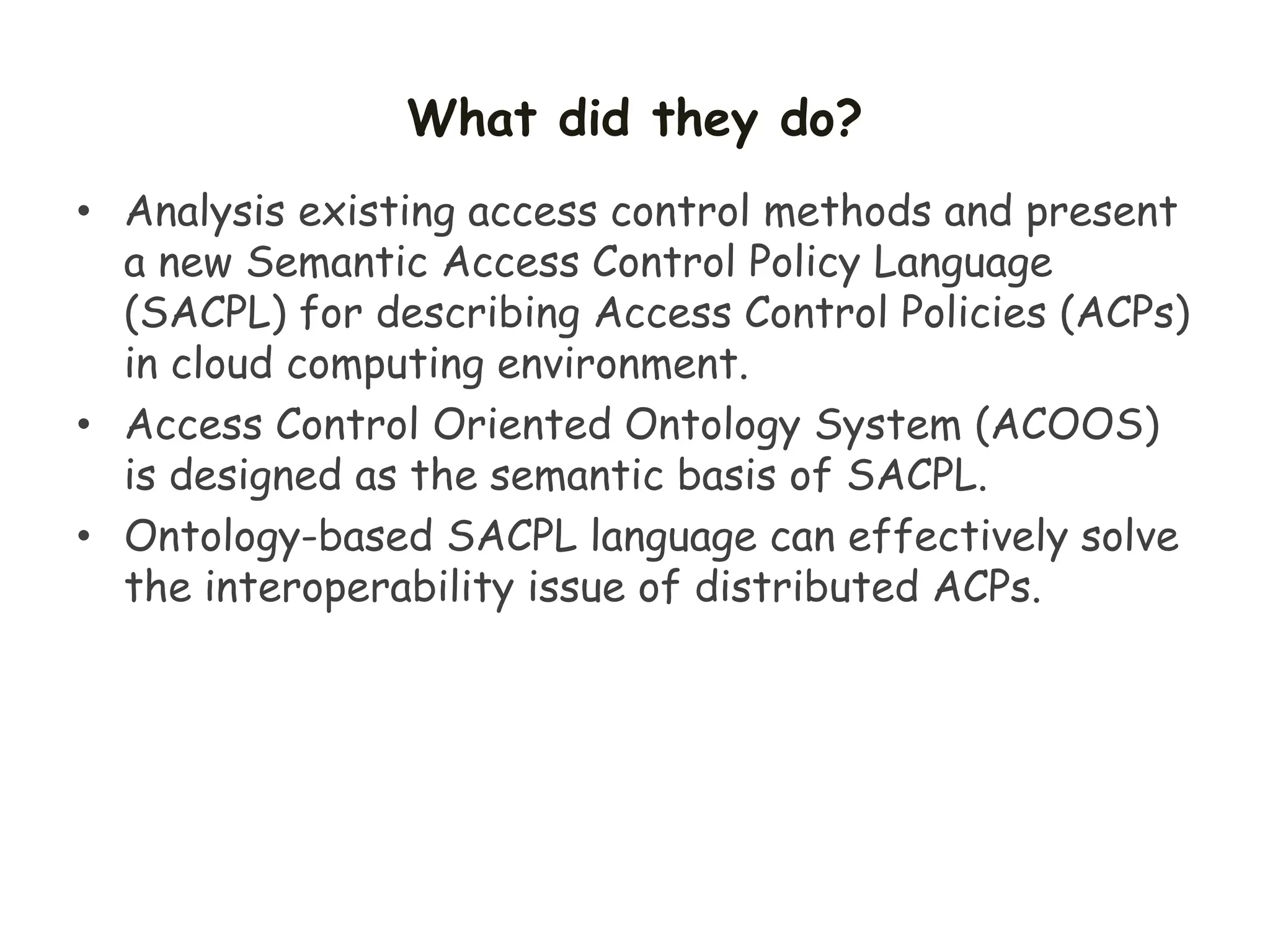 What did they do?

• Analysis existing access control methods and present a new Semantic Access Control Policy Language (SACPL) for describing Access Control Policies (ACPs) in cloud computing environment.
• Access Control Oriented Ontology System (ACOOS) is designed as the semantic basis of SACPL.
• Ontology-based SACPL language can effectively solve the interoperability issue of distributed ACPs.